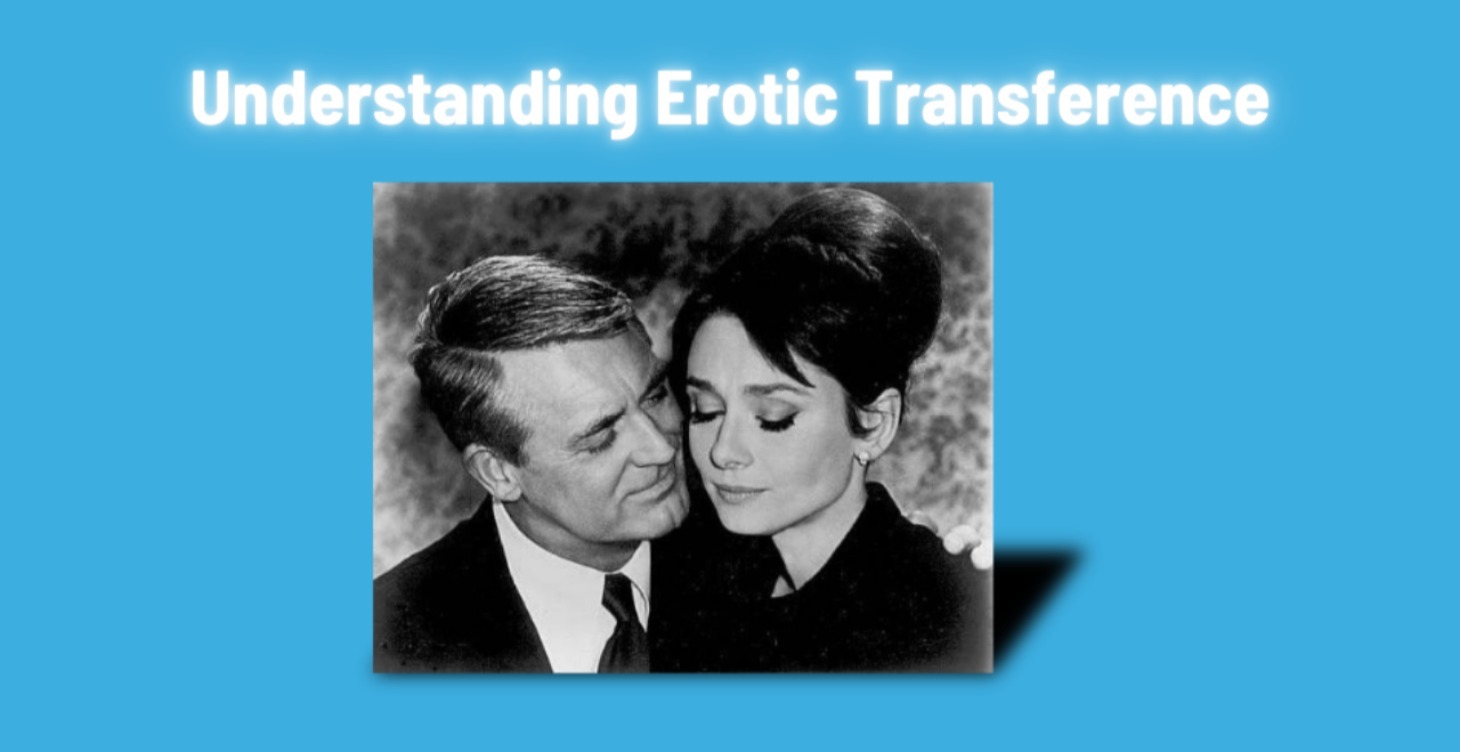 Understanding Erotic Transference